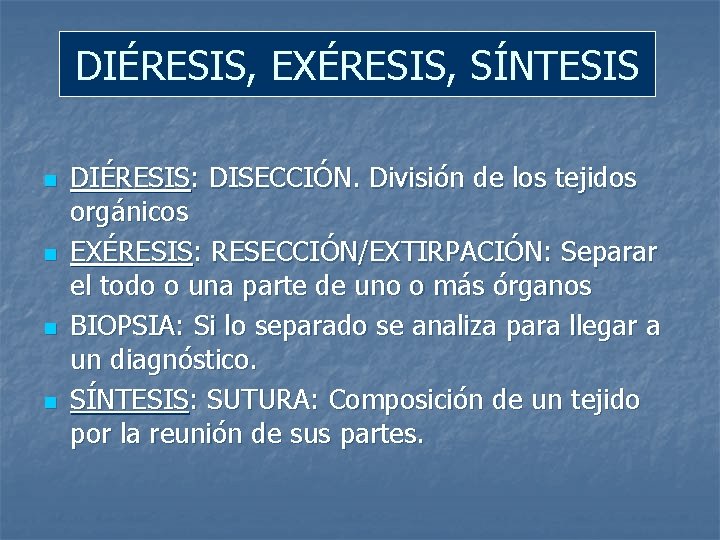 DIÉRESIS, EXÉRESIS, SÍNTESIS

- DIÉRESIS: DISECCIÓN. División de los tejidos orgánicos
- EXÉRESIS: RESECCIÓN/EXTIRPACIÓN: Separar el todo o una parte de uno o más órganos
- BIOPSIA: Si lo separado se analiza para llegar a un diagnóstico.
- SÍNTESIS: SUTURA: Composición de un tejido por la reunión de sus partes.